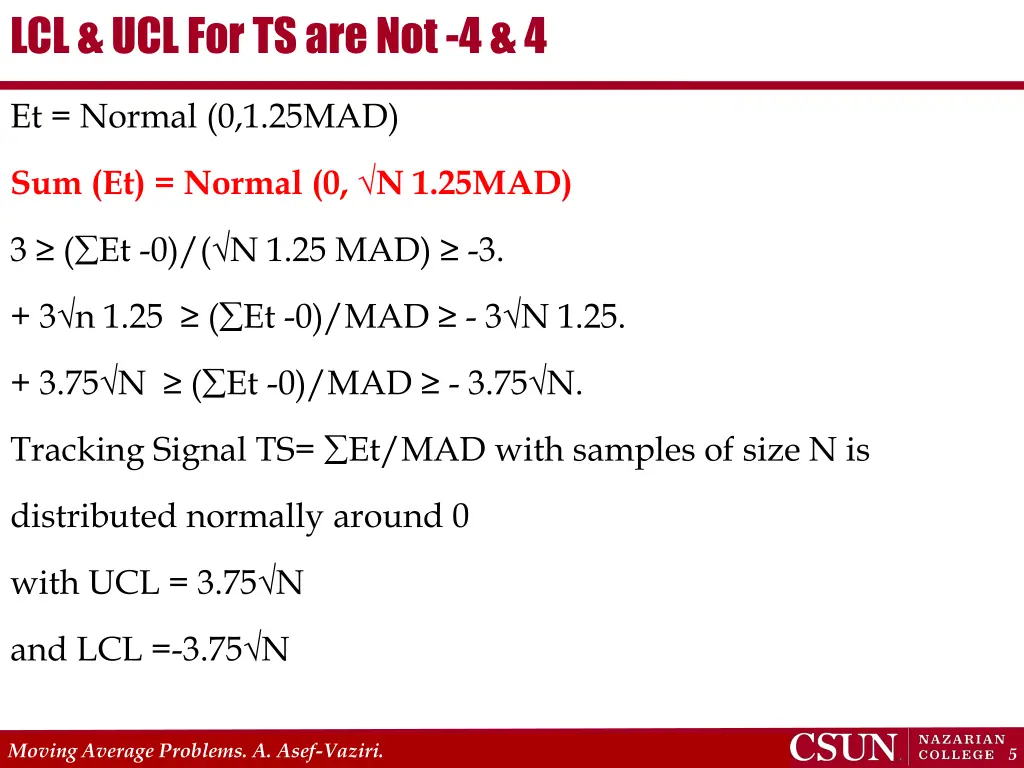 LCL & UCL For TS are Not -4 & 4

Et = Normal (0,1.25MAD)

Sum (Et) = Normal (0, √N 1.25MAD)

3 ≥ (∑Et -0)/(√N 1.25 MAD) ≥ -3.

+ 3√n 1.25 ≥ (∑Et -0)/MAD ≥ - 3√N 1.25.

+ 3.75√N ≥ (∑Et -0)/MAD ≥ - 3.75√N.

Tracking Signal TS= ∑Et/MAD with samples of size N is

distributed normally around 0

with UCL = 3.75√N

and LCL =-3.75√N

Moving Average Problems. A. Asef-Vaziri.

CSUN NAZARIAN COLLEGE 5